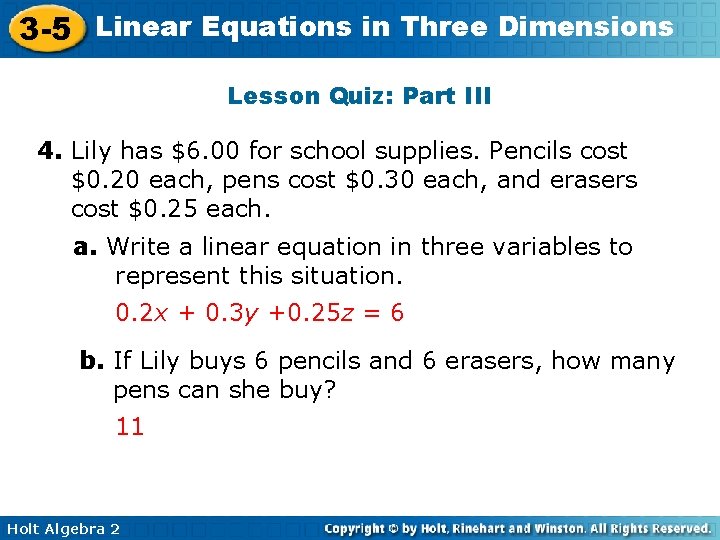 3-5 Linear Equations in Three Dimensions

Lesson Quiz: Part III

4. Lily has \$6.00 for school supplies. Pencils cost \$0.20 each, pens cost \$0.30 each, and erasers cost \$0.25 each.

a. Write a linear equation in three variables to represent this situation.

$0.2x + 0.3y + 0.25z = 6$

b. If Lily buys 6 pencils and 6 erasers, how many pens can she buy?

11

Holt Algebra 2

Copyright © by Holt, Rinehart and Winston. All Rights Reserved.